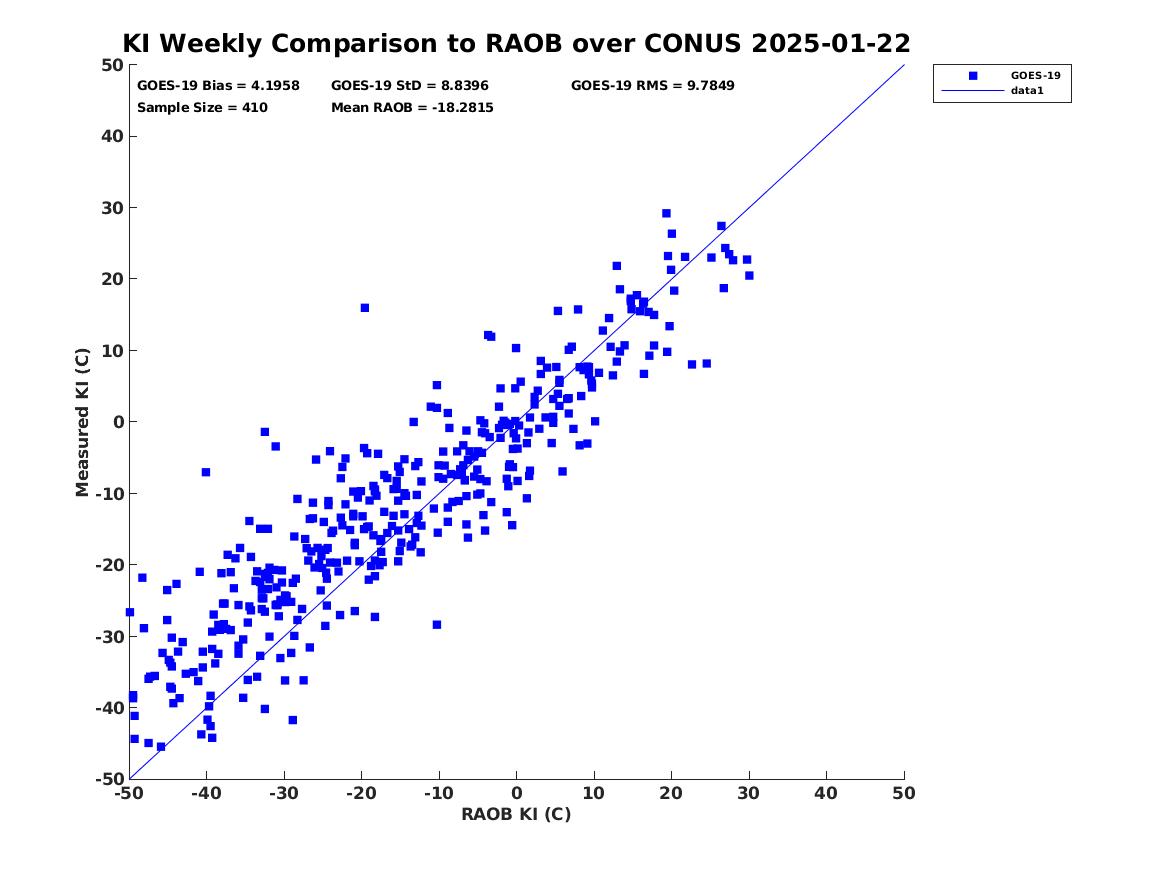 KI Weekly Comparison to RAOB over CONUS 2025-01-22

GOES-19 Bias = 4.1958
GOES-19 StD = 8.8396
GOES-19 RMS = 9.7849
Sample Size = 410
Mean RAOB = -18.2815

GOES-19
data1

Measured KI (C)

50
40
30
20
10
0
-10
-20
-30
-40
-50

-50 -40 -30 -20 -10 0 10 20 30 40 50

RAOB KI (C)